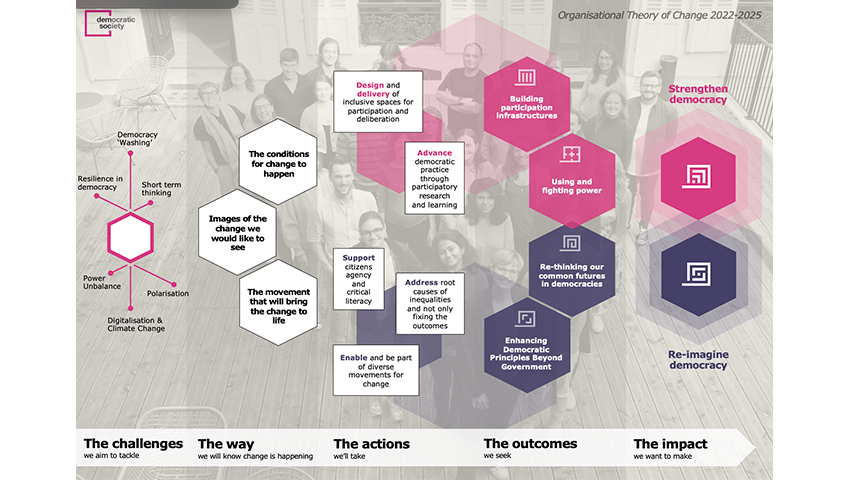 democratic society

Organisational Theory of Change 2022-2025

Democracy 'Washing'

Resilience in democracy

Short term thinking

Power Unbalance

Polarisation

Digitalisation & Climate Change

The conditions for change to happen

Images of the change we would like to see

The movement that will bring the change to life

Design and delivery of inclusive spaces for participation and deliberation

Advance democratic practice through participatory research and learning

Support citizens agency and critical literacy

Address root causes of inequalities and not only fixing the outcomes

Enable and be part of diverse movements for change

Building participation infrastructures

Using and fighting power

Re-thinking our common futures in democracies

Enhancing Democratic Principles Beyond Government

Strengthen democracy

Re-imagine democracy

The challenges
we aim to tackle

The way
we will know change is happening

The actions
we'll take

The outcomes
we seek

The impact
we want to make